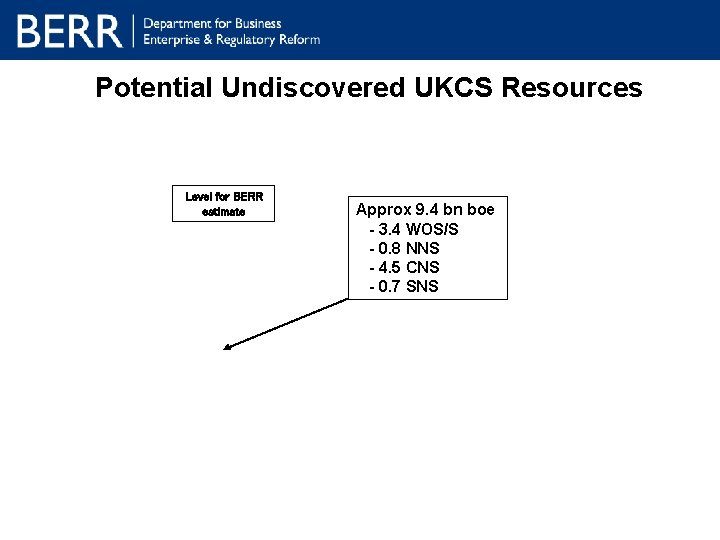 BERR | Department for Business Enterprise & Regulatory Reform

Potential Undiscovered UKCS Resources

Level for BERR estimate

Approx 9.4 bn boe
- 3.4 WOS/S
- 0.8 NNS
- 4.5 CNS
- 0.7 SNS